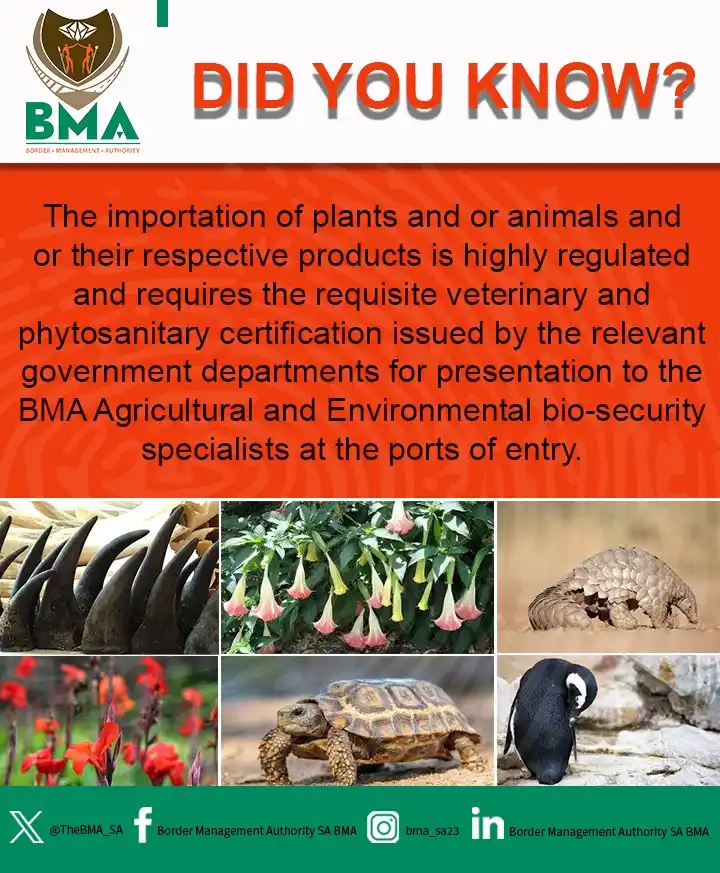 BMA
BORDER • MANAGEMENT • AUTHORITY

DID YOU KNOW?

The importation of plants and or animals and or their respective products is highly regulated and requires the requisite veterinary and phytosanitary certification issued by the relevant government departments for presentation to the BMA Agricultural and Environmental bio-security specialists at the ports of entry.

@TheBMA_SA Border Management Authority SA BMA bma_sa23 Border Management Authority SA BMA